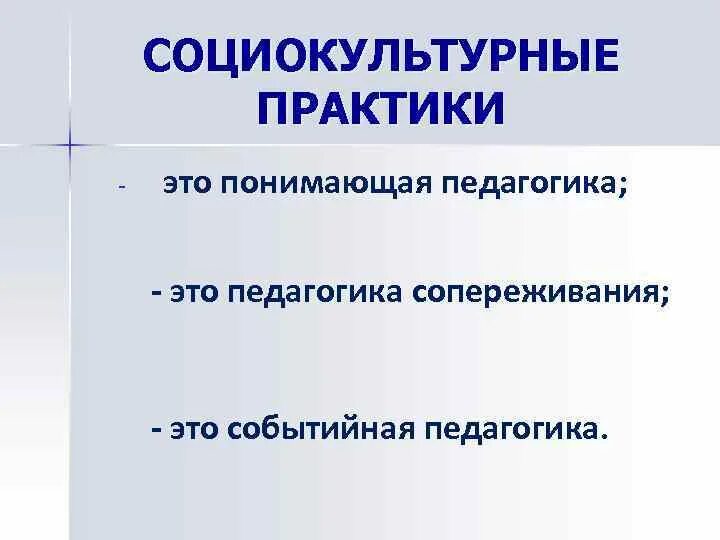 СОЦИОКУЛЬТУРНЫЕ ПРАКТИКИ

- это понимающая педагогика;

- это педагогика сопереживания;

- это событийная педагогика.